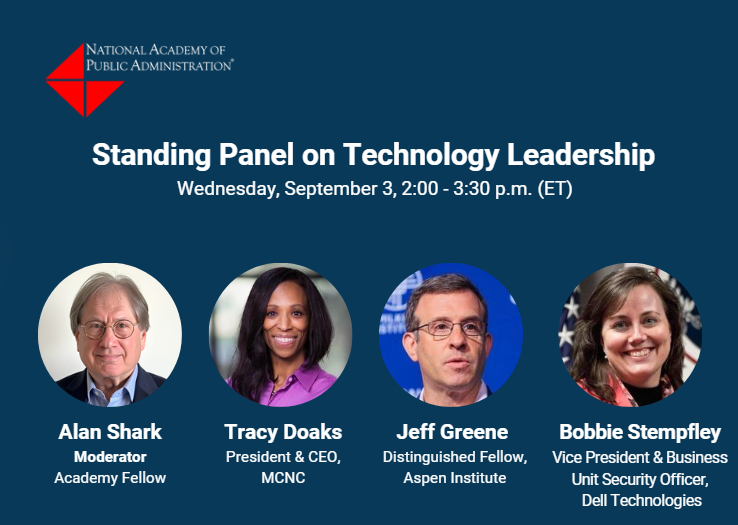 NATIONAL ACADEMY OF PUBLIC ADMINISTRATION®

Standing Panel on Technology Leadership
Wednesday, September 3, 2:00 - 3:30 p.m. (ET)

Alan Shark
Moderator
Academy Fellow

Tracy Doaks
President & CEO, MCNC

Jeff Greene
Distinguished Fellow, Aspen Institute

Bobbie Stempfley
Vice President & Business Unit Security Officer, Dell Technologies